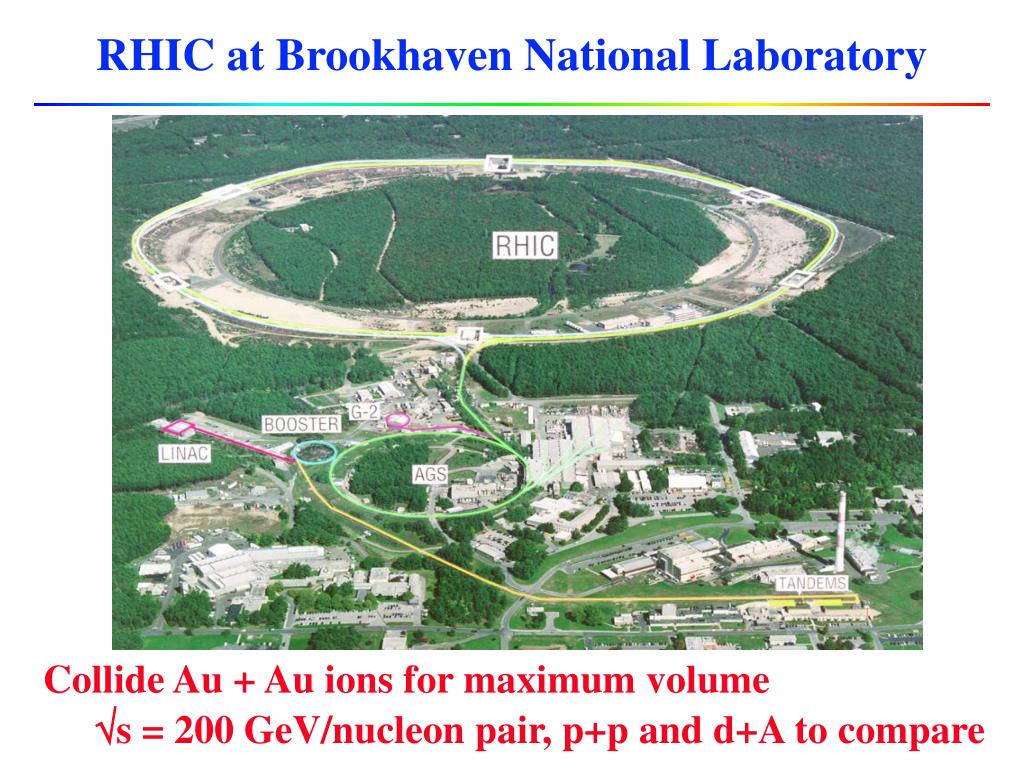 RHIC at Brookhaven National Laboratory

RHIC

BOOSTER

G-2

LINAC

AGS

TANDEMS

Collide Au + Au ions for maximum volume
$\sqrt{s}$ = 200 GeV/nucleon pair, p+p and d+A to compare